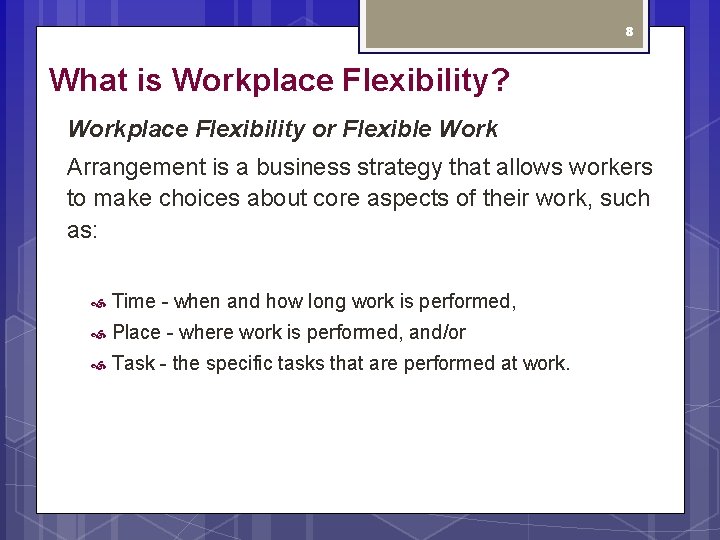 8

What is Workplace Flexibility?

Workplace Flexibility or Flexible Work

Arrangement is a business strategy that allows workers to make choices about core aspects of their work, such as:

Time - when and how long work is performed,

Place - where work is performed, and/or

Task - the specific tasks that are performed at work.